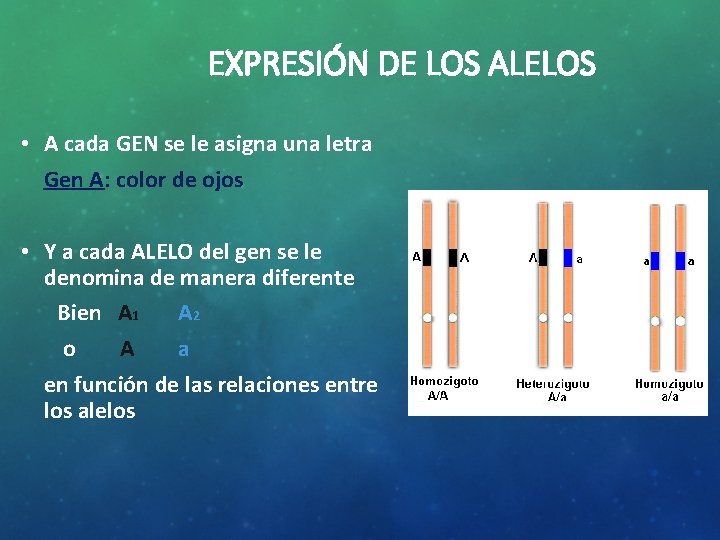 EXPRESIÓN DE LOS ALELOS

• A cada GEN se le asigna una letra

Gen A: color de ojos

• Y a cada ALELO del gen se le denomina de manera diferente

Bien $A_1$ $A_2$

o A a

en función de las relaciones entre los alelos

A A A a a a

Homozigoto A/A

Heterozigoto A/a

Homozigoto a/a